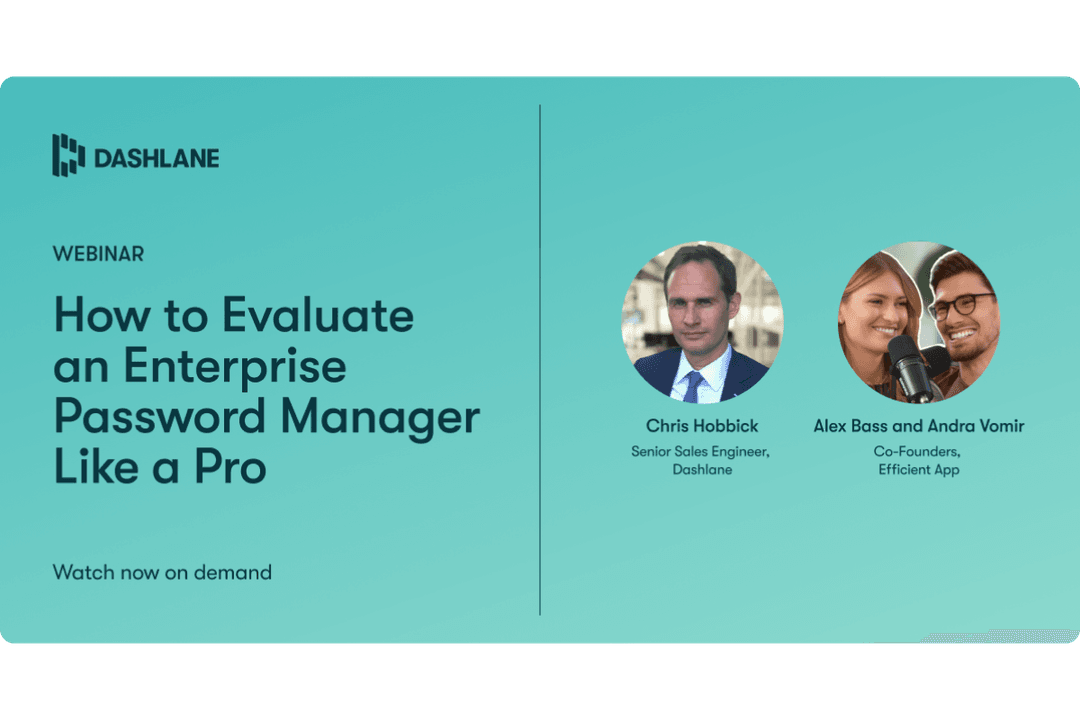 DASHLANE

WEBINAR

How to Evaluate an Enterprise Password Manager Like a Pro

Watch now on demand

Chris Hobbick
Senior Sales Engineer, Dashlane

Alex Bass and Andra Vomir
Co-Founders, Efficient App